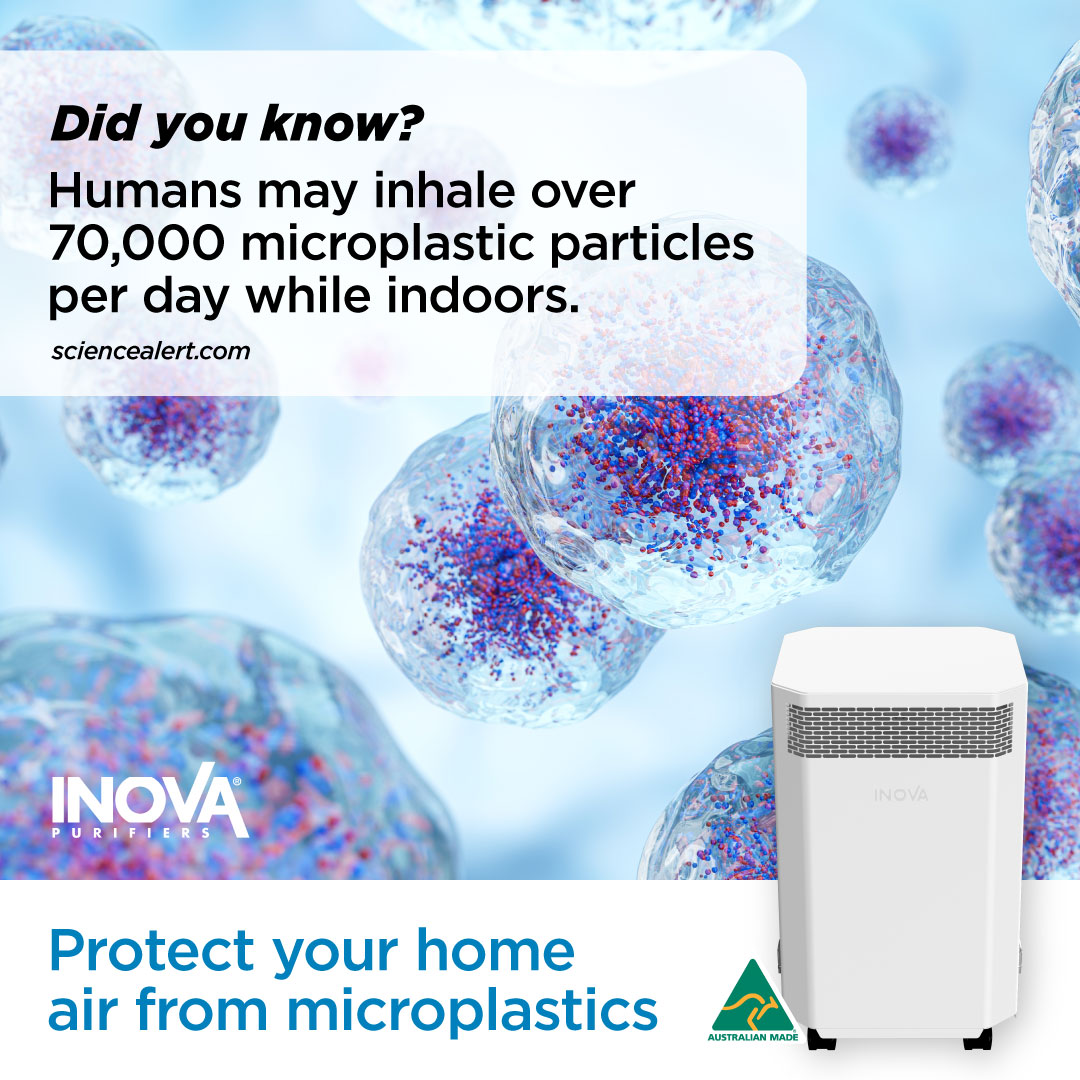 Did you know?

Humans may inhale over 70,000 microplastic particles per day while indoors.

sciencealert.com

INOVA®
PURIFIERS

INOVA

Protect your home air from microplastics

AUSTRALIAN MADE